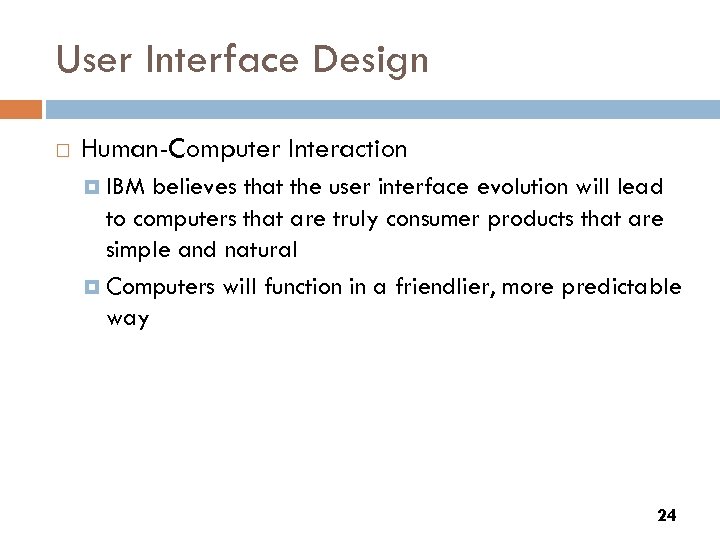 User Interface Design

Human-Computer Interaction

IBM believes that the user interface evolution will lead to computers that are truly consumer products that are simple and natural

Computers will function in a friendlier, more predictable way

24